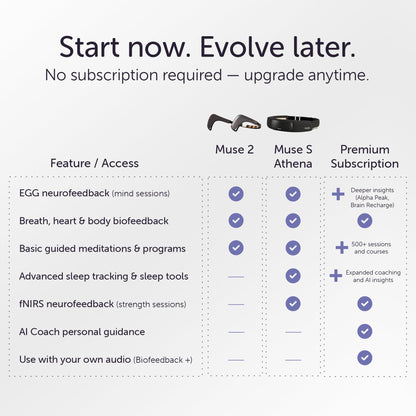 Start now. Evolve later.
No subscription required — upgrade anytime.

| Feature / Access | Muse 2 | Muse S Athena | Premium Subscription |
|---|---|---|---|
| EGG neurofeedback (mind sessions) | ✓ | ✓ | + Deeper insights (Alpha Peak, Brain Recharge) |
| Breath, heart & body biofeedback | ✓ | ✓ | ✓ |
| Basic guided meditations & programs | ✓ | ✓ | + 500+ sessions and courses |
| Advanced sleep tracking & sleep tools | — | ✓ | + Expanded coaching and AI insights |
| fNIRS neurofeedback (strength sessions) | — | ✓ | ✓ |
| AI Coach personal guidance | — | — | ✓ |
| Use with your own audio (Biofeedback +) | — | — | ✓ |